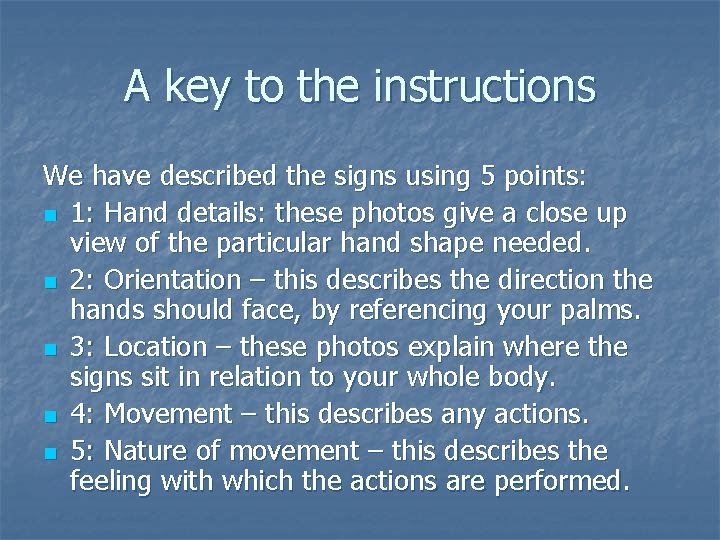 A key to the instructions

We have described the signs using 5 points:

- 1: Hand details: these photos give a close up view of the particular hand shape needed.
- 2: Orientation – this describes the direction the hands should face, by referencing your palms.
- 3: Location – these photos explain where the signs sit in relation to your whole body.
- 4: Movement – this describes any actions.
- 5: Nature of movement – this describes the feeling with which the actions are performed.